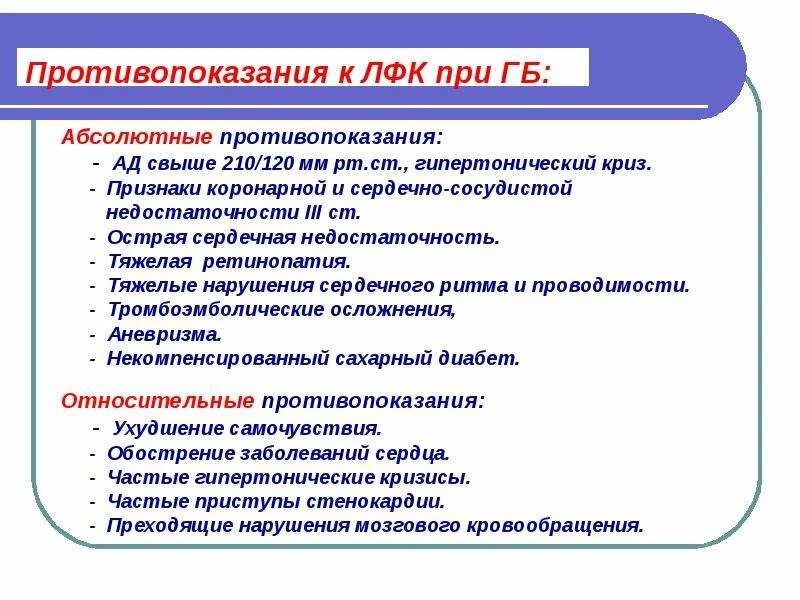 Противопоказания к ЛФК при ГБ:

Абсолютные противопоказания:
- АД свыше 210/120 мм рт.ст., гипертонический криз.
- Признаки коронарной и сердечно-сосудистой недостаточности III ст.
- Острая сердечная недостаточность.
- Тяжелая ретинопатия.
- Тяжелые нарушения сердечного ритма и проводимости.
- Тромбоэмболические осложнения,
- Аневризма.
- Некомпенсированный сахарный диабет.

Относительные противопоказания:
- Ухудшение самочувствия.
- Обострение заболеваний сердца.
- Частые гипертонические кризисы.
- Частые приступы стенокардии.
- Преходящие нарушения мозгового кровообращения.